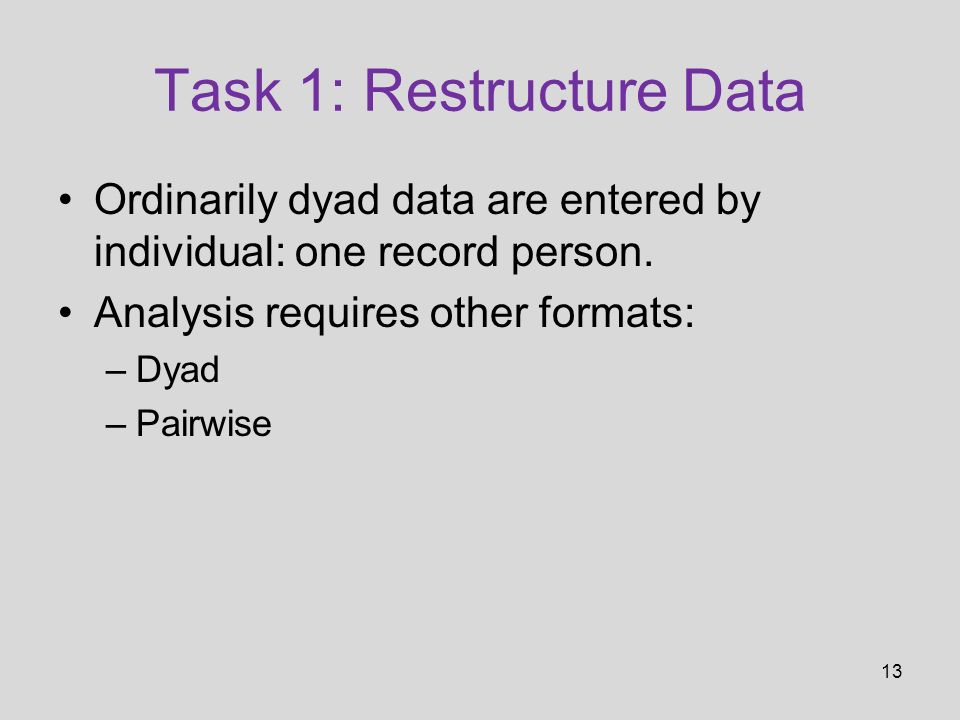 Task 1: Restructure Data

• Ordinarily dyad data are entered by individual: one record person.
• Analysis requires other formats:
– Dyad
– Pairwise

13